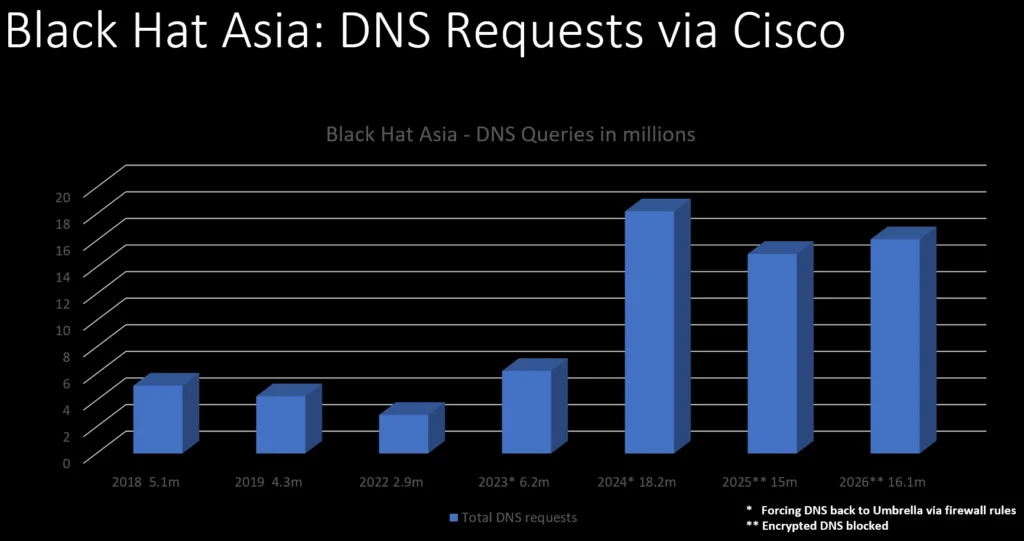 Black Hat Asia: DNS Requests via Cisco

Black Hat Asia - DNS Queries in millions

20
18
16
14
12
10
8
6
4
2
0

2018 5.1m
2019 4.3m
2022 2.9m
2023* 6.2m
2024* 18.2m
2025** 15m
2026** 16.1m

Total DNS requests

* Forcing DNS back to Umbrella via firewall rules
** Encrypted DNS blocked